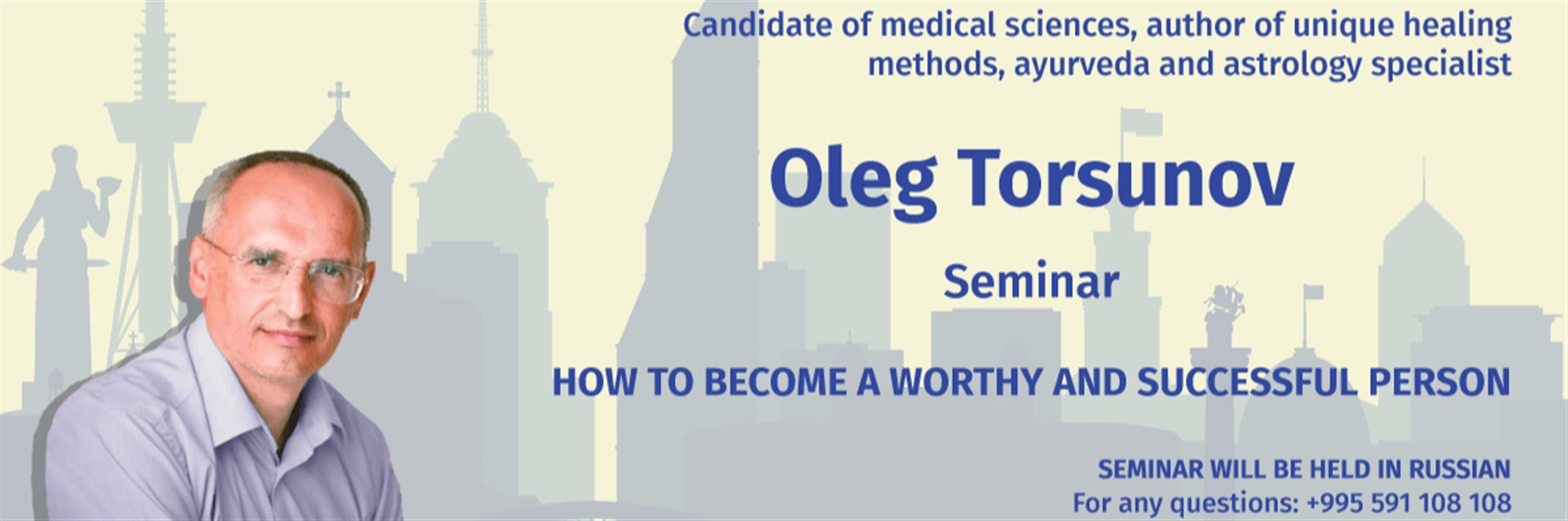 Candidate of medical sciences, author of unique healing methods, ayurveda and astrology specialist

Oleg Torsunov

Seminar

HOW TO BECOME A WORTHY AND SUCCESSFUL PERSON

SEMINAR WILL BE HELD IN RUSSIAN
For any questions: +995 591 108 108